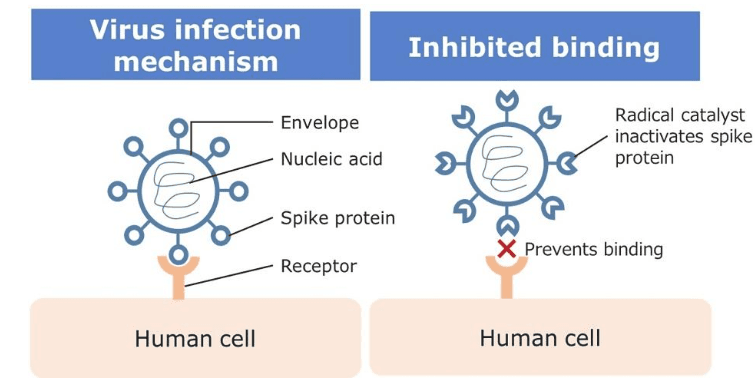 Virus infection mechanism

Envelope
Nucleic acid
Spike protein
Receptor

Human cell

Inhibited binding

Radical catalyst inactivates spike protein

Prevents binding

Human cell